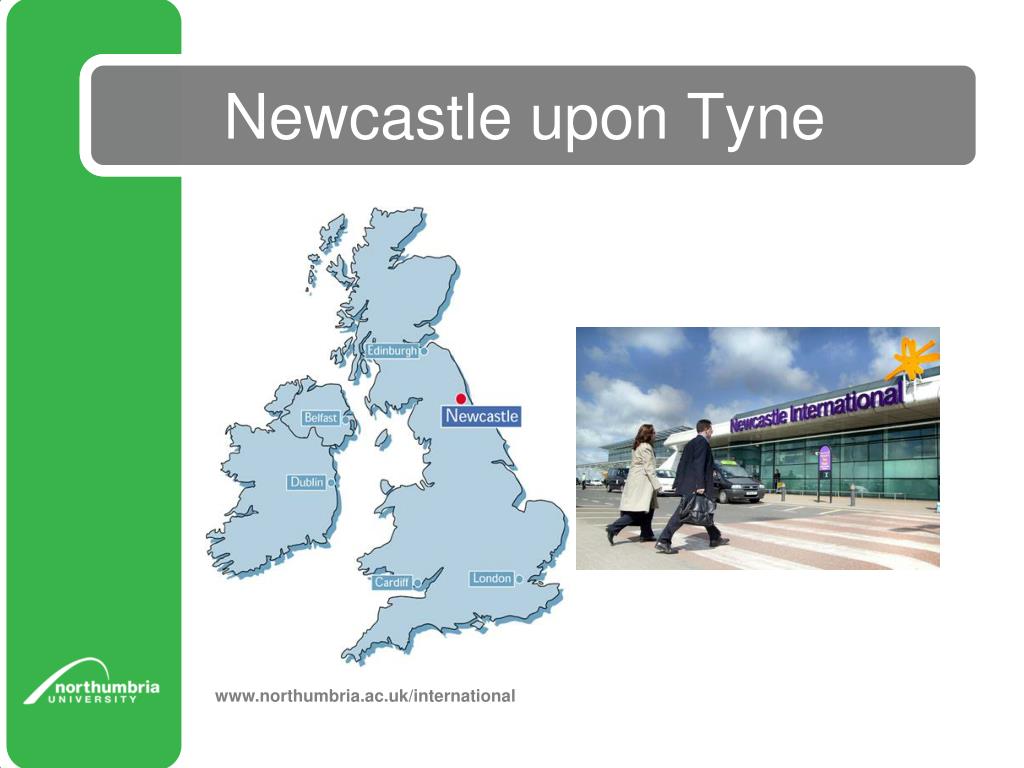 Newcastle upon Tyne

Edinburgh
Belfast
Newcastle
Dublin
Cardiff
London

Newcastle International

northumbria
UNIVERSITY

www.northumbria.ac.uk/international